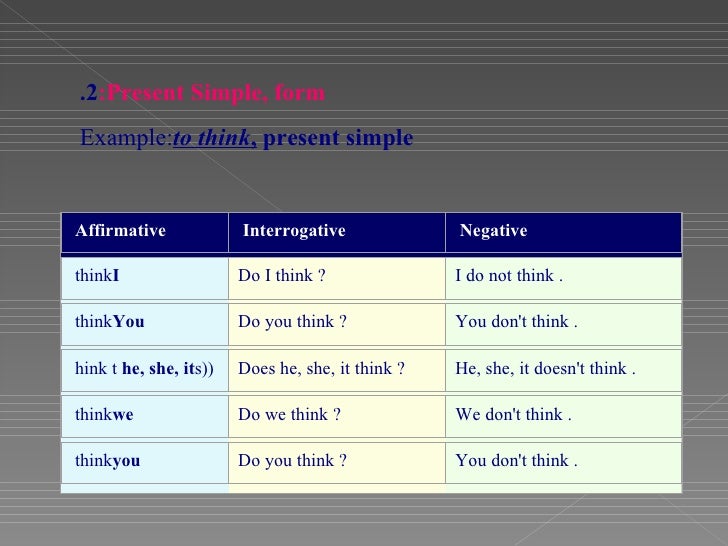 .2:Present Simple, form

Example:to think, present simple

| Affirmative | Interrogative | Negative |
|---|---|---|
| thinkI | Do I think ? | I do not think . |
| thinkYou | Do you think ? | You don't think . |
| hink t he, she, its)) | Does he, she, it think ? | He, she, it doesn't think . |
| thinkwe | Do we think ? | We don't think . |
| thinkyou | Do you think ? | You don't think . |